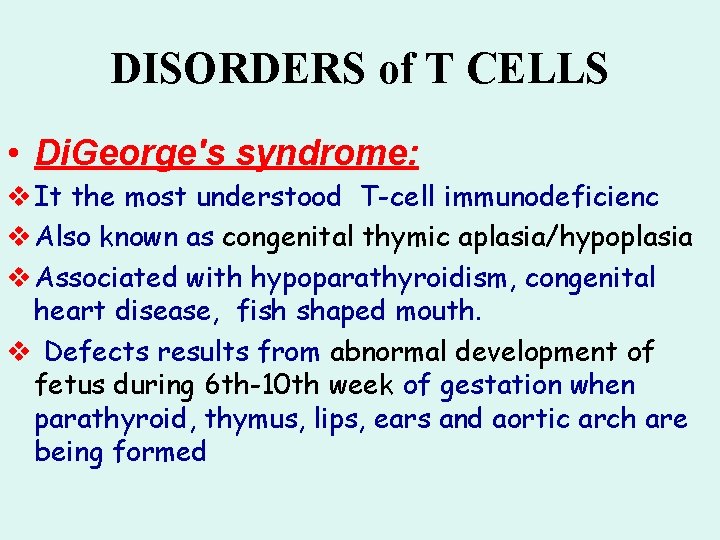 DISORDERS of T CELLS

• DiGeorge's syndrome:

❖ It the most understood T-cell immunodeficienc

❖ Also known as congenital thymic aplasia/hypoplasia

❖ Associated with hypoparathyroidism, congenital heart disease, fish shaped mouth.

❖ Defects results from abnormal development of fetus during 6th-10th week of gestation when parathyroid, thymus, lips, ears and aortic arch are being formed